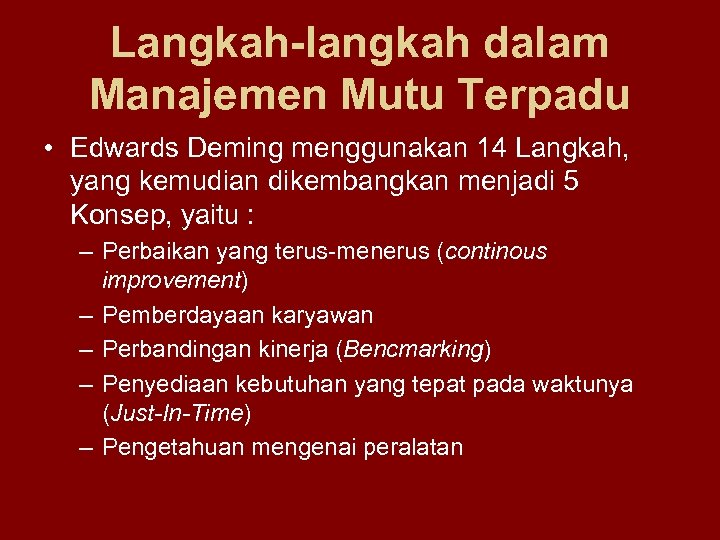 Langkah-langkah dalam Manajemen Mutu Terpadu

• Edwards Deming menggunakan 14 Langkah, yang kemudian dikembangkan menjadi 5 Konsep, yaitu :
– Perbaikan yang terus-menerus (continous improvement)
– Pemberdayaan karyawan
– Perbandingan kinerja (Bencmarking)
– Penyediaan kebutuhan yang tepat pada waktunya (Just-In-Time)
– Pengetahuan mengenai peralatan